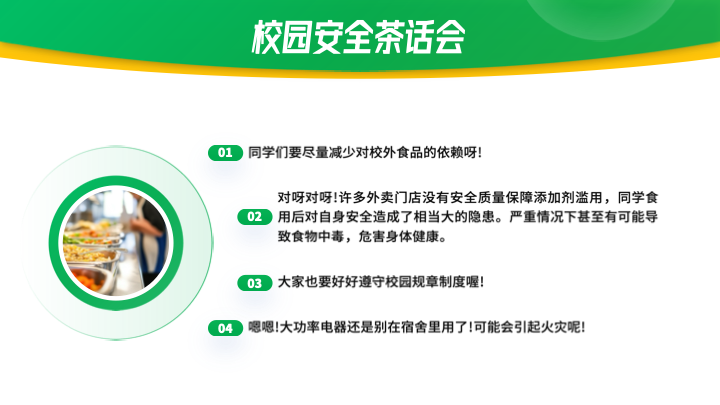 校园安全茶话会

01 同学们要尽量减少对校外食品的依赖呀!

02 对呀对呀!许多外卖门店没有安全质量保障添加剂滥用，同学食用后对自身安全造成了相当大的隐患。严重情况下甚至有可能导致食物中毒，危害身体健康。

03 大家也要好好遵守校园规章制度喔!

04 嗯嗯!大功率电器还是别在宿舍里用了!可能会引起火灾呢!